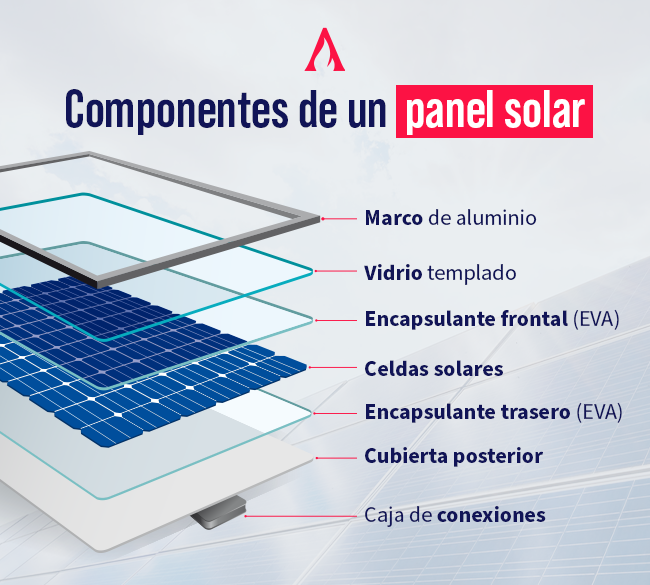 Componentes de un panel solar

Marco de aluminio

Vidrio templado

Encapsulante frontal (EVA)

Celdas solares

Encapsulante trasero (EVA)

Cubierta posterior

Caja de conexiones